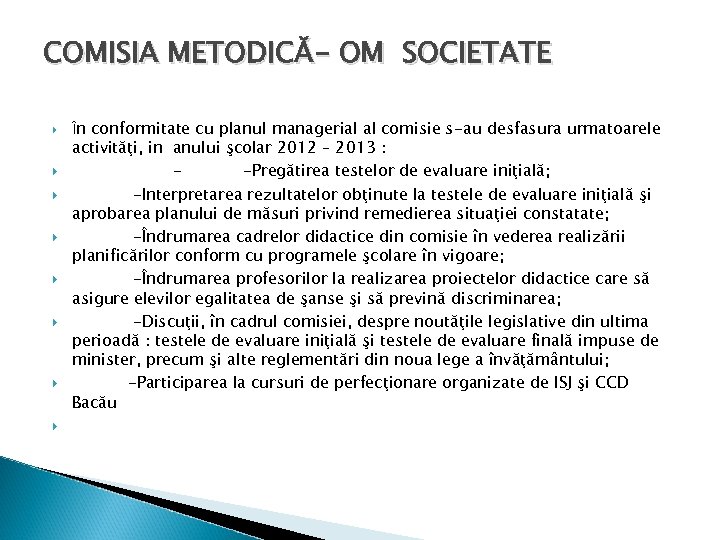 COMISIA METODICĂ- OM SOCIETATE

În conformitate cu planul managerial al comisie s-au desfasura urmatoarele activităţi, in anului şcolar 2012 – 2013 :

- -Pregătirea testelor de evaluare iniţială;

-Interpretarea rezultatelor obţinute la testele de evaluare iniţială şi aprobarea planului de măsuri privind remedierea situaţiei constatate;

-Îndrumarea cadrelor didactice din comisie în vederea realizării planificărilor conform cu programele şcolare în vigoare;

-Îndrumarea profesorilor la realizarea proiectelor didactice care să asigure elevilor egalitatea de şanse şi să prevină discriminarea;

-Discuţii, în cadrul comisiei, despre noutăţile legislative din ultima perioadă : testele de evaluare iniţială şi testele de evaluare finală impuse de minister, precum şi alte reglementări din noua lege a învăţământului;

-Participarea la cursuri de perfecţionare organizate de ISJ şi CCD Bacău